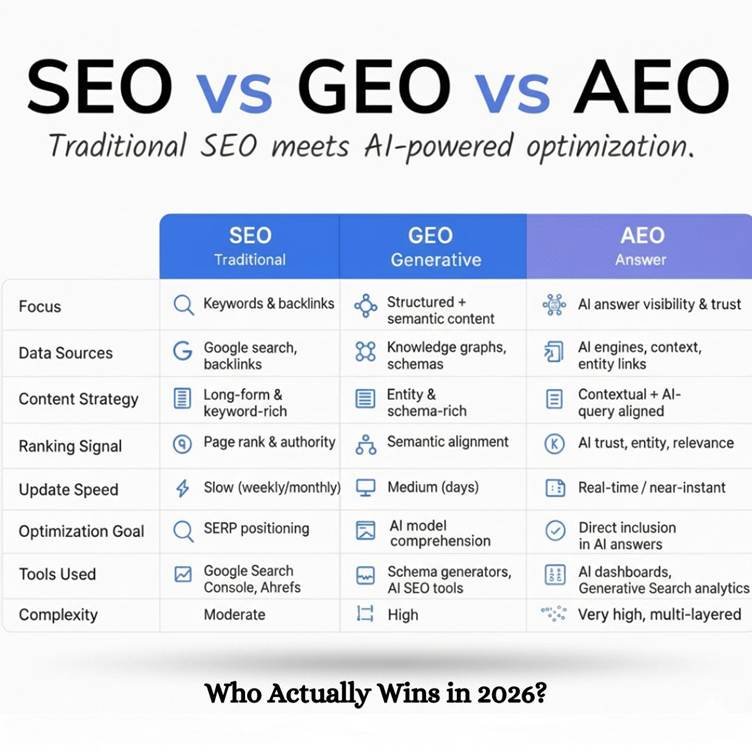 SEO vs GEO vs AEO

Traditional SEO meets AI-powered optimization.

| | SEO Traditional | GEO Generative | AEO Answer |
|---|---|---|---|
| Focus | Keywords & backlinks | Structured + semantic content | AI answer visibility & trust |
| Data Sources | Google search, backlinks | Knowledge graphs, schemas | AI engines, context, entity links |
| Content Strategy | Long-form & keyword-rich | Entity & schema-rich | Contextual + AI-query aligned |
| Ranking Signal | Page rank & authority | Semantic alignment | AI trust, entity, relevance |
| Update Speed | Slow (weekly/monthly) | Medium (days) | Real-time / near-instant |
| Optimization Goal | SERP positioning | AI model comprehension | Direct inclusion in AI answers |
| Tools Used | Google Search Console, Ahrefs | Schema generators, AI SEO tools | AI dashboards, Generative Search analytics |
| Complexity | Moderate | High | Very high, multi-layered |

Who Actually Wins in 2026?